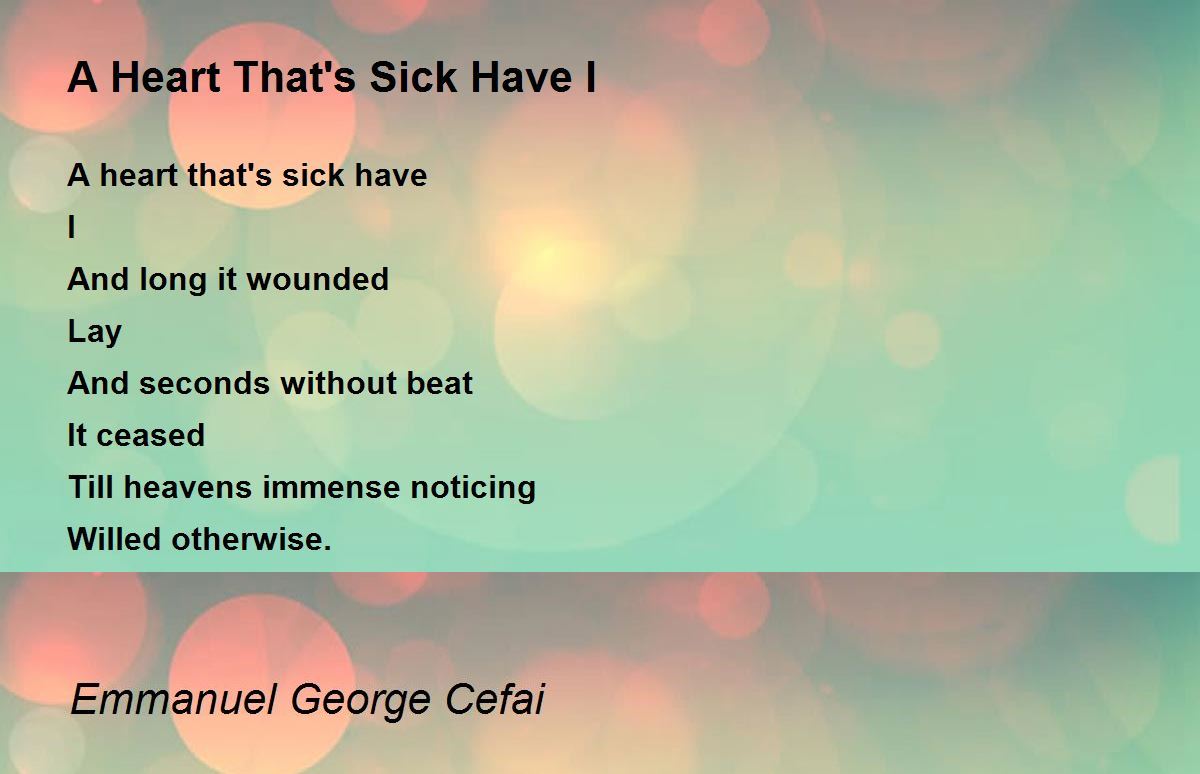 A Heart That's Sick Have I

A heart that's sick have
I
And long it wounded
Lay
And seconds without beat
It ceased
Till heavens immense noticing
Willed otherwise.

Emmanuel George Cefai